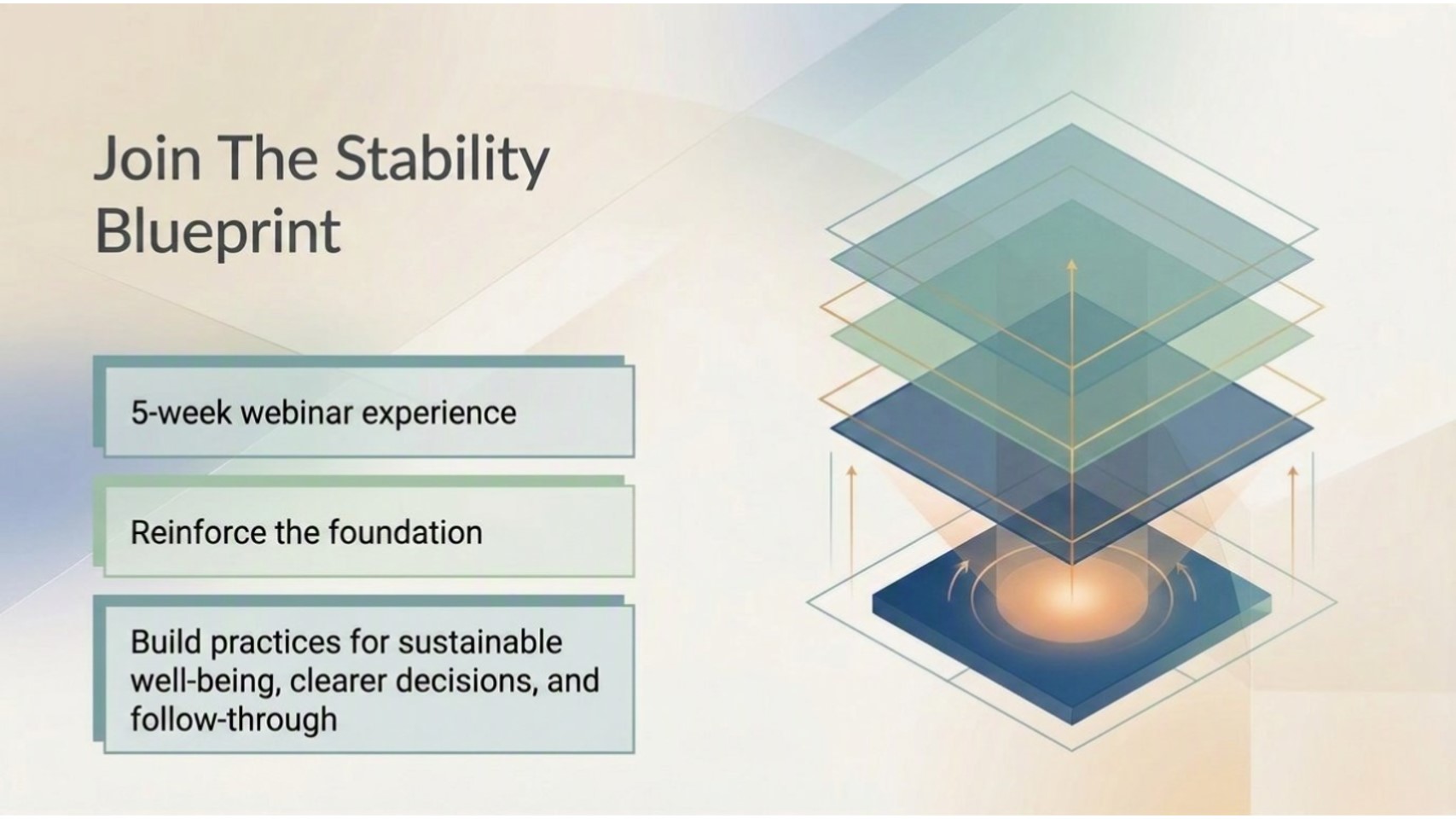 Join The Stability Blueprint

5-week webinar experience

Reinforce the foundation

Build practices for sustainable well-being, clearer decisions, and follow-through